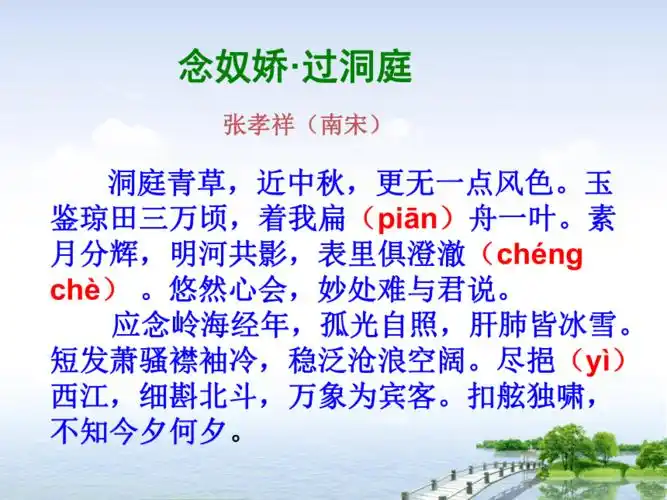 念奴娇·过洞庭

张孝祥（南宋）

洞庭青草，近中秋，更无一点风色。玉鉴琼田三万顷，着我扁（piān）舟一叶。素月分辉，明河共影，表里俱澄澈（chéng chè）。悠然心会，妙处难与君说。

应念岭海经年，孤光自照，肝肺皆冰雪。短发萧骚襟袖冷，稳泛沧浪空阔。尽挹（yì）西江，细斟北斗，万象为宾客。扣舷独啸，不知今夕何夕。